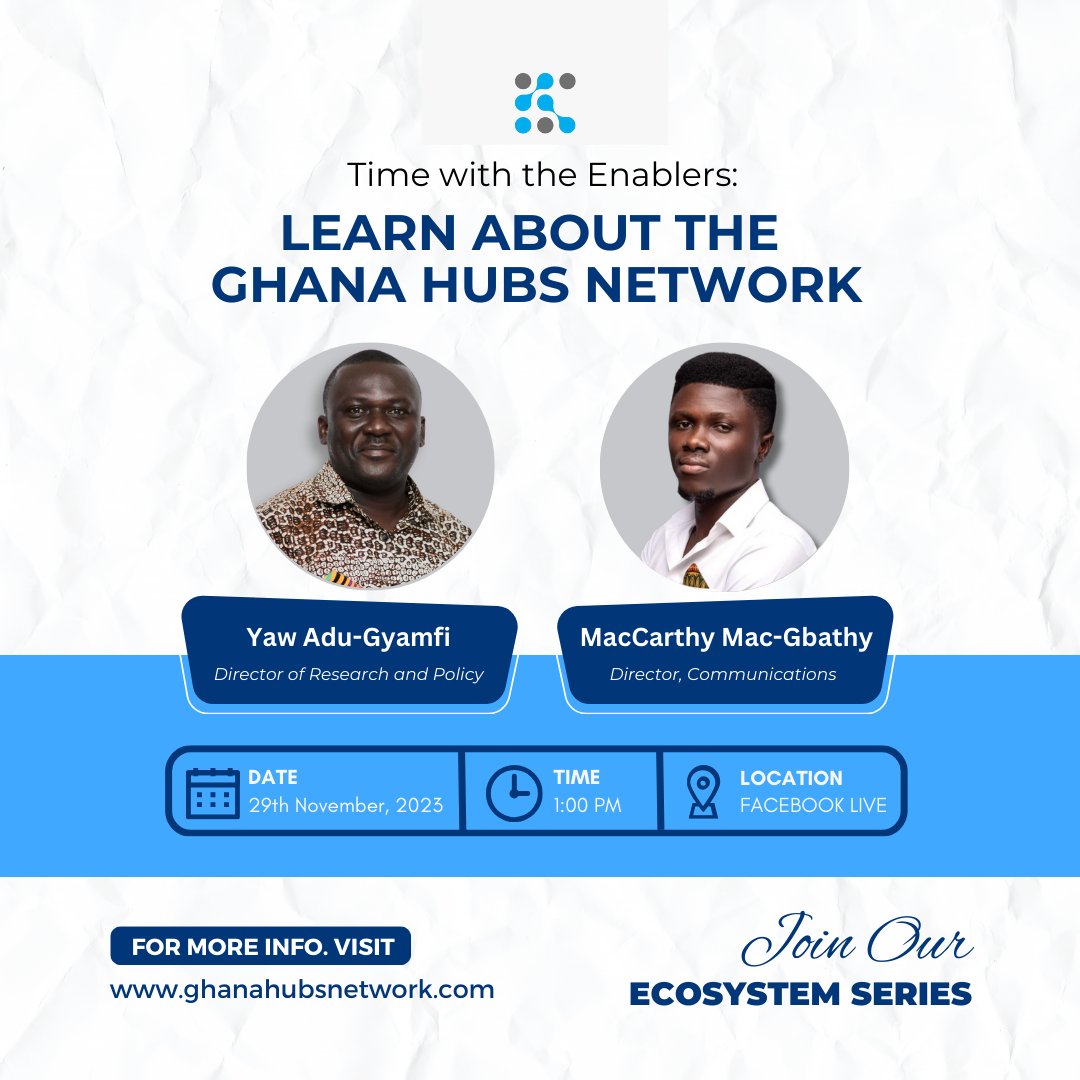 Time with the Enablers:

LEARN ABOUT THE GHANA HUBS NETWORK

Yaw Adu-Gyamfi
Director of Research and Policy

MacCarthy Mac-Gbathy
Director, Communications

DATE
29th November, 2023

TIME
1:00 PM

LOCATION
FACEBOOK LIVE

FOR MORE INFO. VISIT
www.ghanahubsnetwork.com

Join Our
ECOSYSTEM SERIES